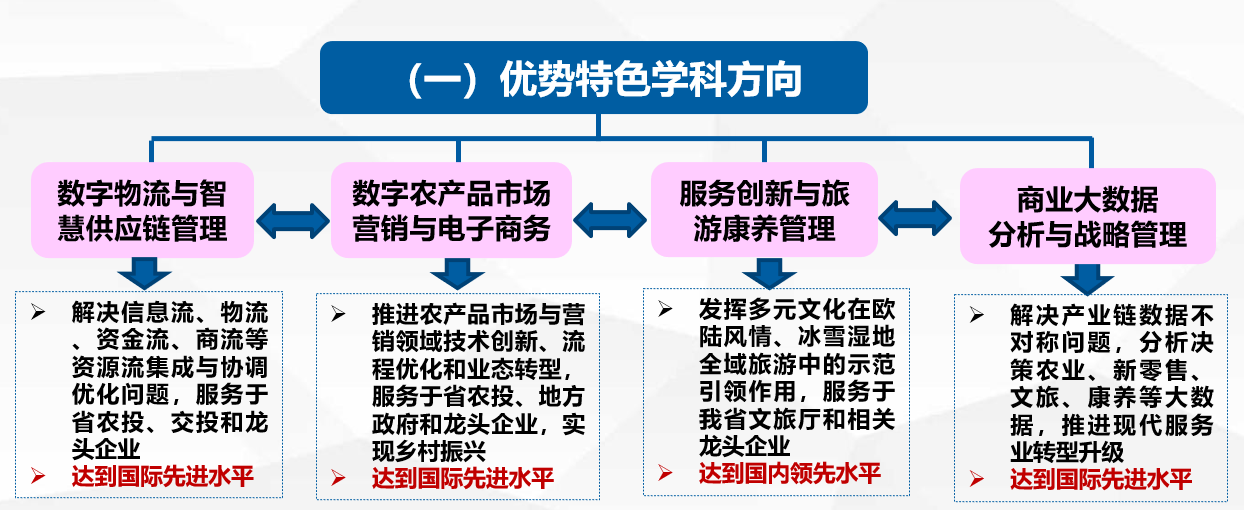 （一）优势特色学科方向

数字物流与智慧供应链管理

数字农产品市场营销与电子商务

服务创新与旅游康养管理

商业大数据分析与战略管理

➢ 解决信息流、物流、资金流、商流等资源流集成与协调优化问题，服务于省农投、交投和龙头企业
➢ 达到国际先进水平

➢ 推进农产品市场与营销领域技术创新、流程优化和业态转型，服务于省农投、地方政府和龙头企业，实现乡村振兴
➢ 达到国际先进水平

➢ 发挥多元文化在欧陆风情、冰雪湿地全域旅游中的示范引领作用，服务于我省文旅厅和相关龙头企业
➢ 达到国内领先水平

➢ 解决产业链数据不对称问题，分析决策农业、新零售、文旅、康养等大数据，推进现代服务业转型升级
➢ 达到国际先进水平